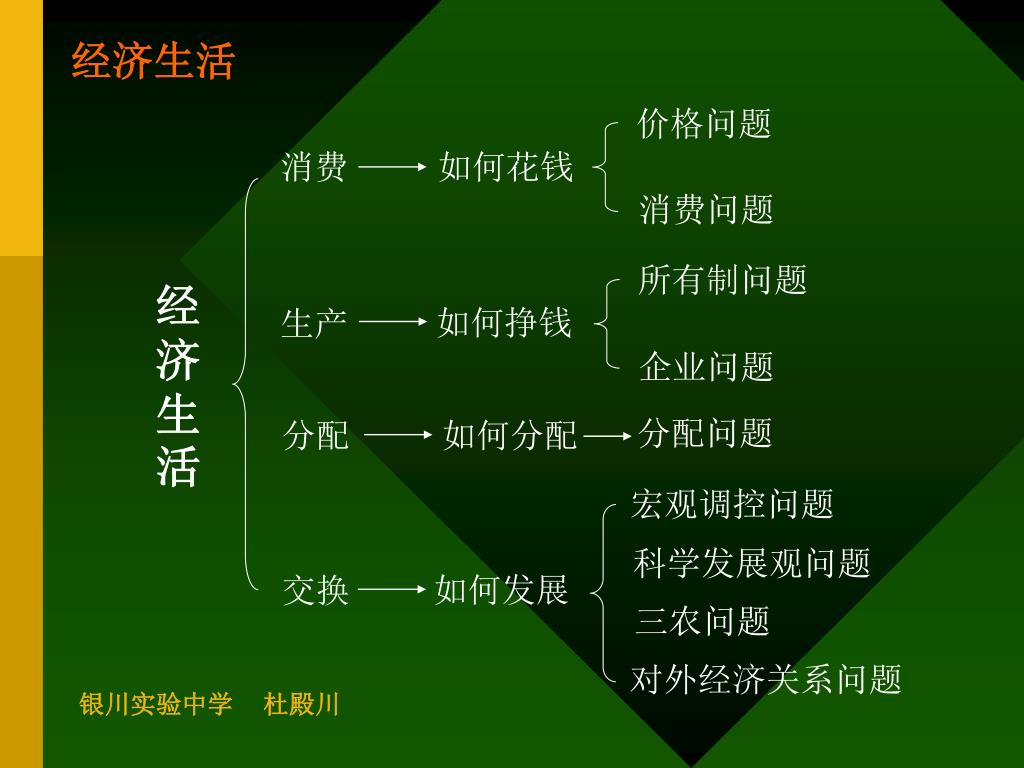 经济生活

经济生活

消费 ⟶ 如何花钱
价格问题
消费问题

生产 ⟶ 如何挣钱
所有制问题
企业问题

分配 ⟶ 如何分配 ⟶ 分配问题

交换 ⟶ 如何发展
宏观调控问题
科学发展观问题
三农问题
对外经济关系问题

银川实验中学 杜殿川